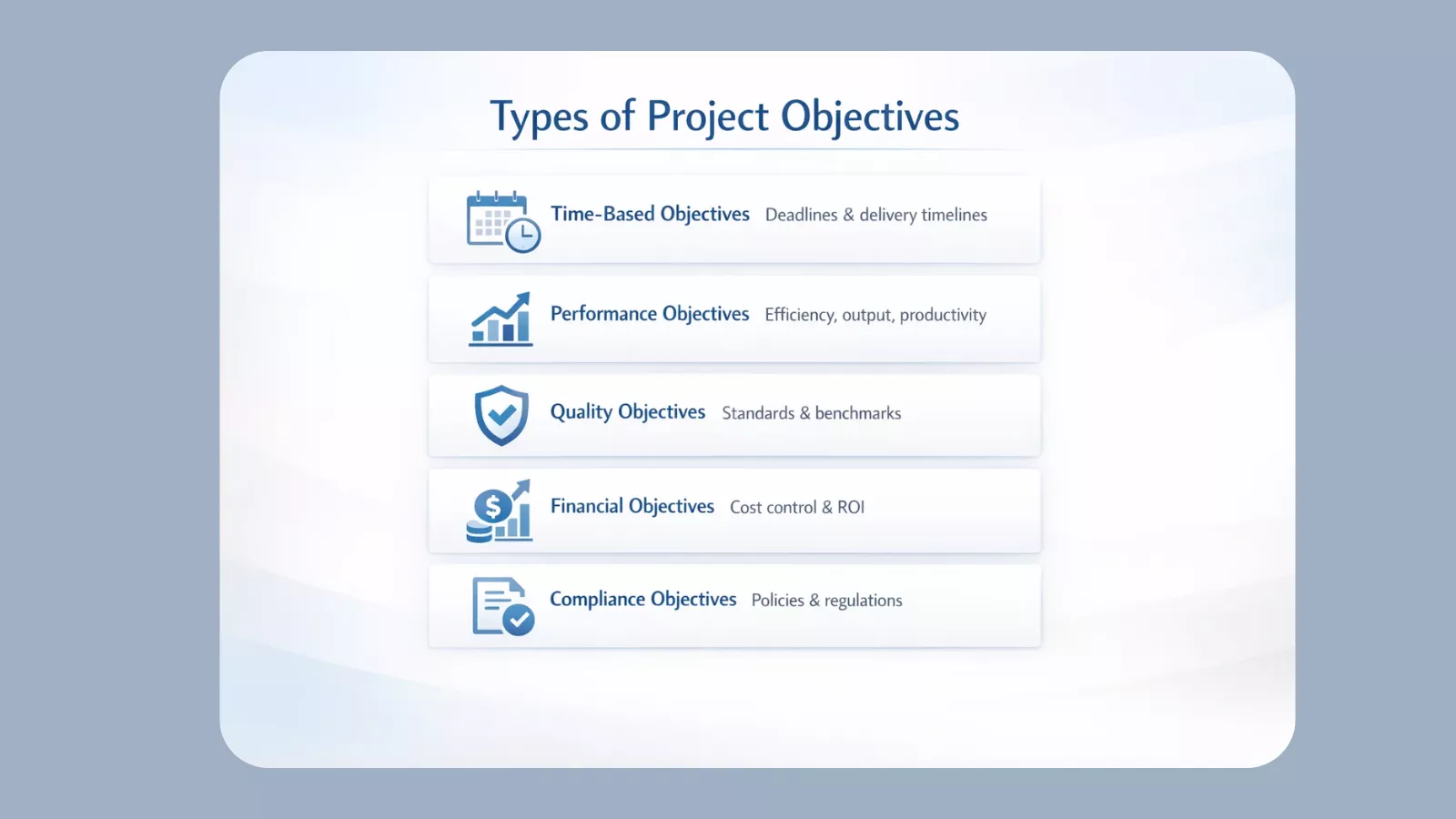 Types of Project Objectives

Time-Based Objectives Deadlines & delivery timelines

Performance Objectives Efficiency, output, productivity

Quality Objectives Standards & benchmarks

Financial Objectives Cost control & ROI

Compliance Objectives Policies & regulations